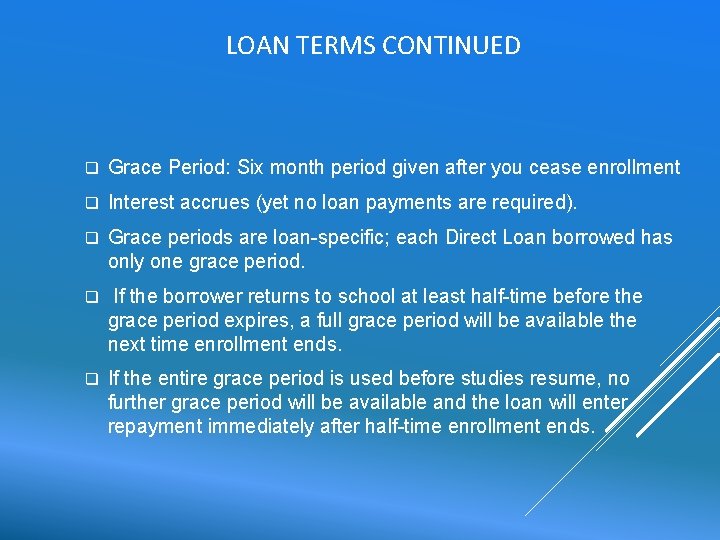 LOAN TERMS CONTINUED

❑ Grace Period: Six month period given after you cease enrollment

❑ Interest accrues (yet no loan payments are required).

❑ Grace periods are loan-specific; each Direct Loan borrowed has only one grace period.

❑ If the borrower returns to school at least half-time before the grace period expires, a full grace period will be available the next time enrollment ends.

❑ If the entire grace period is used before studies resume, no further grace period will be available and the loan will enter repayment immediately after half-time enrollment ends.